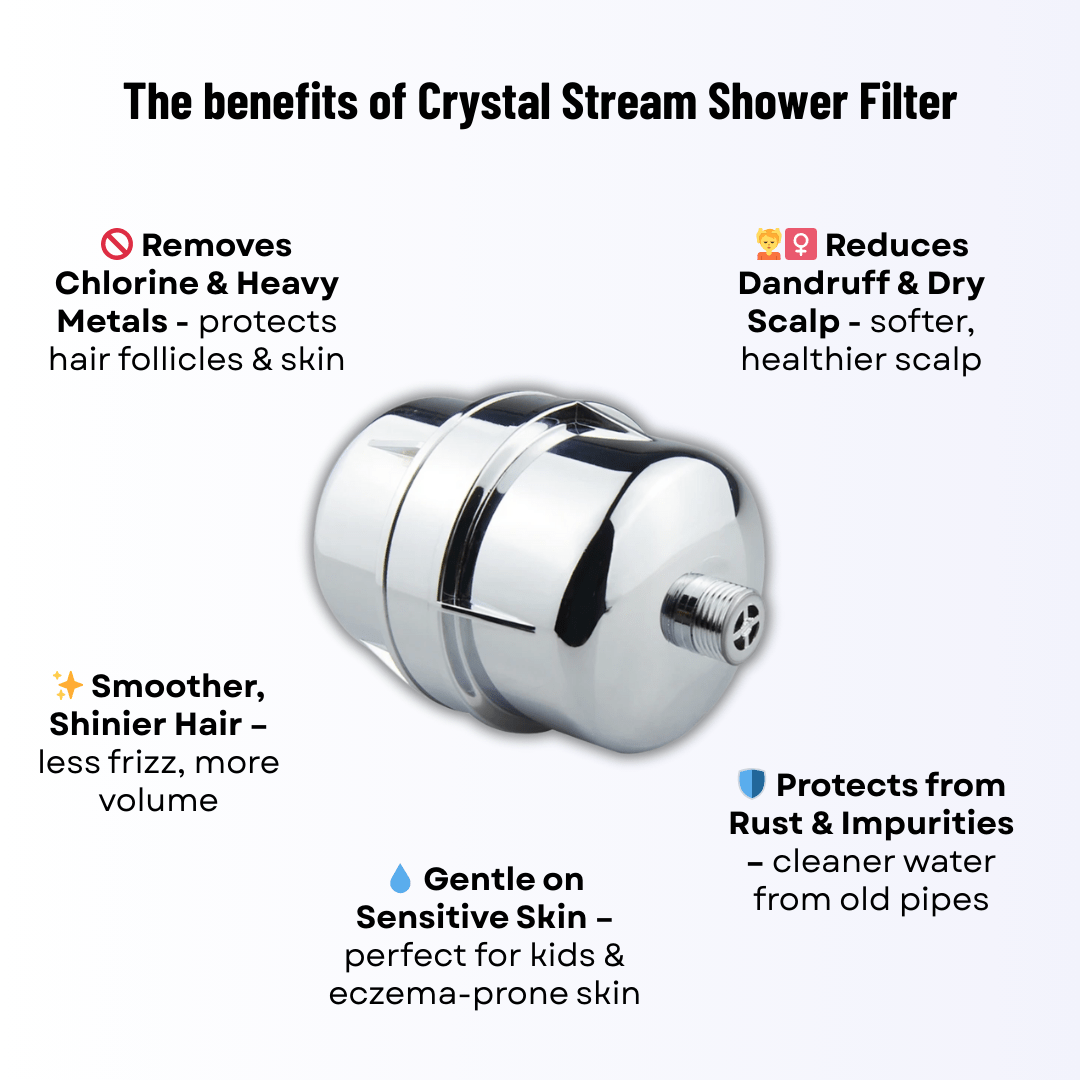 The benefits of Crystal Stream Shower Filter

🚫 Removes Chlorine & Heavy Metals - protects hair follicles & skin

💆‍♀️ Reduces Dandruff & Dry Scalp - softer, healthier scalp

✨ Smoother, Shinier Hair – less frizz, more volume

🛡️ Protects from Rust & Impurities – cleaner water from old pipes

💧 Gentle on Sensitive Skin – perfect for kids & eczema-prone skin